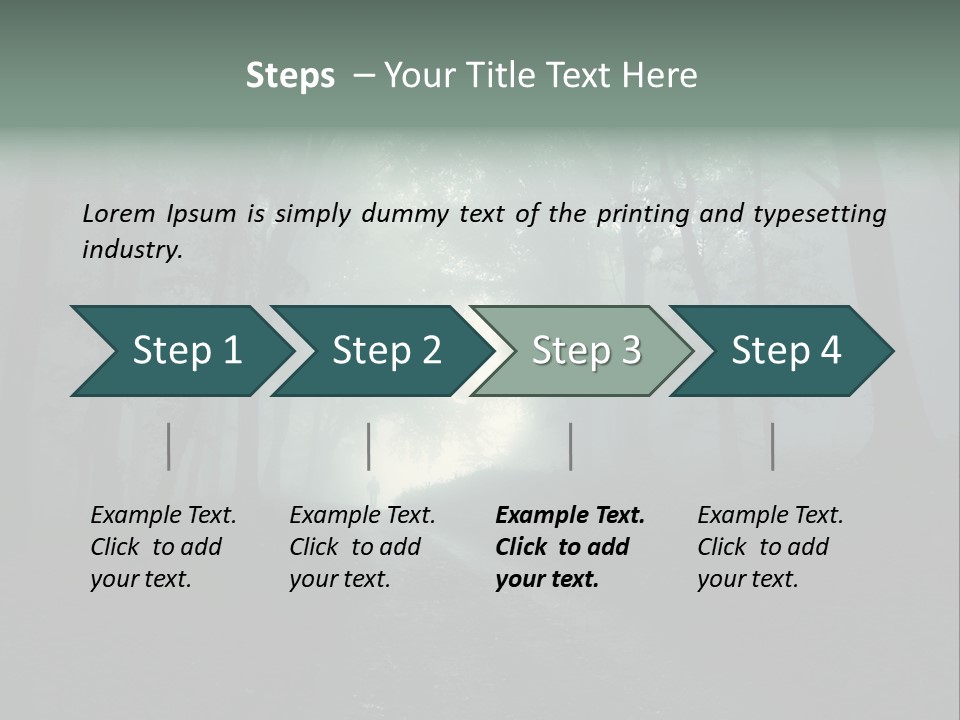 Steps – Your Title Text Here

Lorem Ipsum is simply dummy text of the printing and typesetting industry.

Step 1

Step 2

Step 3

Step 4

Example Text. Click to add your text.

Example Text. Click to add your text.

Example Text. Click to add your text.

Example Text. Click to add your text.